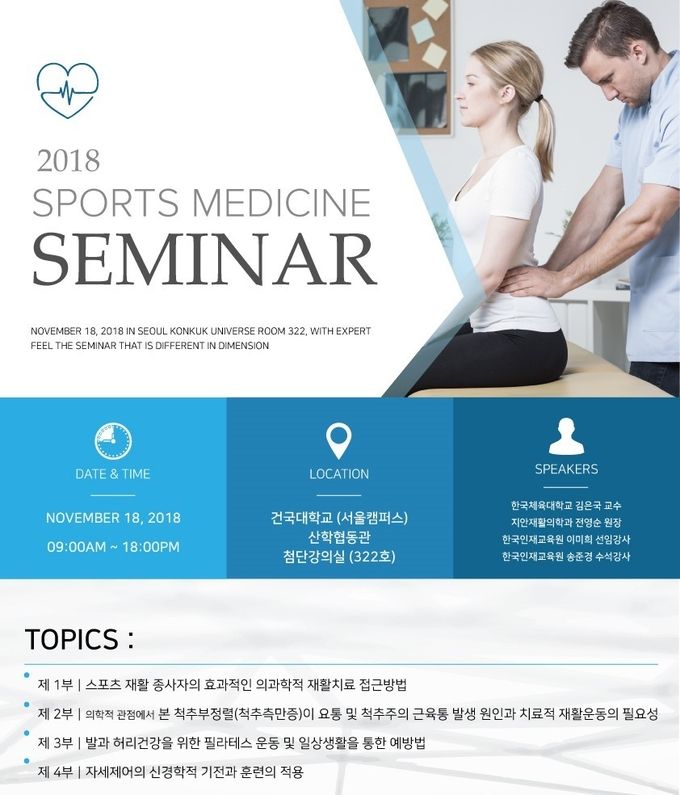 2018
SPORTS MEDICINE
SEMINAR

NOVEMBER 18, 2018 IN SEOUL KONKUK UNIVERSE ROOM 322, WITH EXPERT FEEL THE SEMINAR THAT IS DIFFERENT IN DIMENSION

DATE & TIME

NOVEMBER 18, 2018
09:00AM ~ 18:00PM

LOCATION

건국대학교 (서울캠퍼스)
산학협동관
첨단강의실 (322호)

SPEAKERS

한국체육대학교 김은국 교수
지안재활의학과 전영순 원장
한국인재교육원 이미희 선임강사
한국인재교육원 송준경 수석강사

TOPICS :

제 1부 | 스포츠 재활 종사자의 효과적인 의과학적 재활치료 접근방법

제 2부 | 의학적 관점에서 본 척추부정렬(척추측만증)이 요통 및 척추주의 근육통 발생 원인과 치료적 재활운동의 필요성

제 3부 | 발과 허리건강을 위한 필라테스 운동 및 일상생활을 통한 예방법

제 4부 | 자세제어의 신경학적 기전과 훈련의 적용